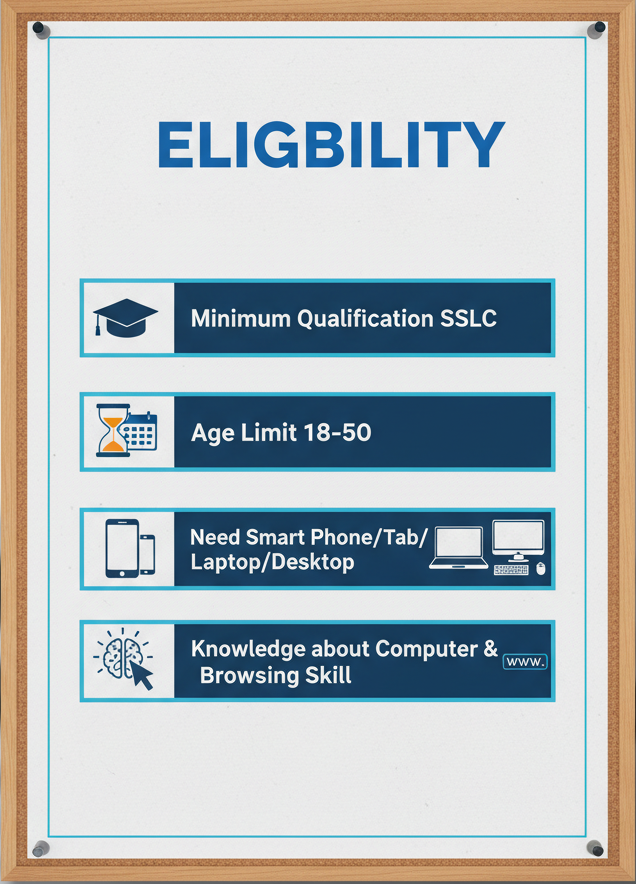 ELIGBILITY

Minimum Qualification SSLC

Age Limit 18-50

Need Smart Phone/Tab/ Laptop/Desktop

Knowledge about Computer & Browsing Skill

www.